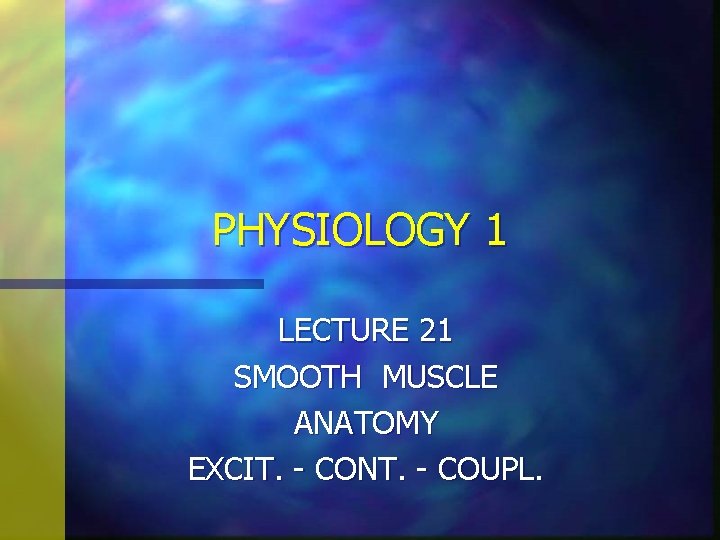 PHYSIOLOGY 1

LECTURE 21
SMOOTH MUSCLE
ANATOMY
EXCIT. - CONT. - COUPL.